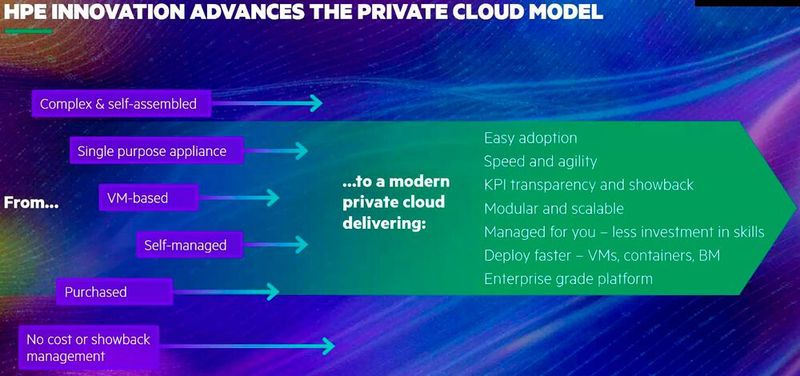 HPE INNOVATION ADVANCES THE PRIVATE CLOUD MODEL

From...

Complex & self-assembled

Single purpose appliance

VM-based

Self-managed

Purchased

No cost or showback management

...to a modern private cloud delivering:

Easy adoption
Speed and agility
KPI transparency and showback
Modular and scalable
Managed for you – less investment in skills
Deploy faster – VMs, containers, BM
Enterprise grade platform